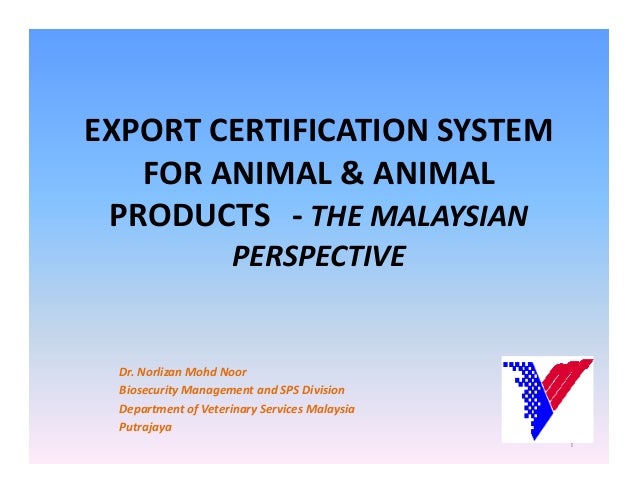 EXPORT CERTIFICATION SYSTEM FOR ANIMAL & ANIMAL PRODUCTS - THE MALAYSIAN PERSPECTIVE

Dr. Norlizan Mohd Noor
Biosecurity Management and SPS Division
Department of Veterinary Services Malaysia
Putrajaya

1